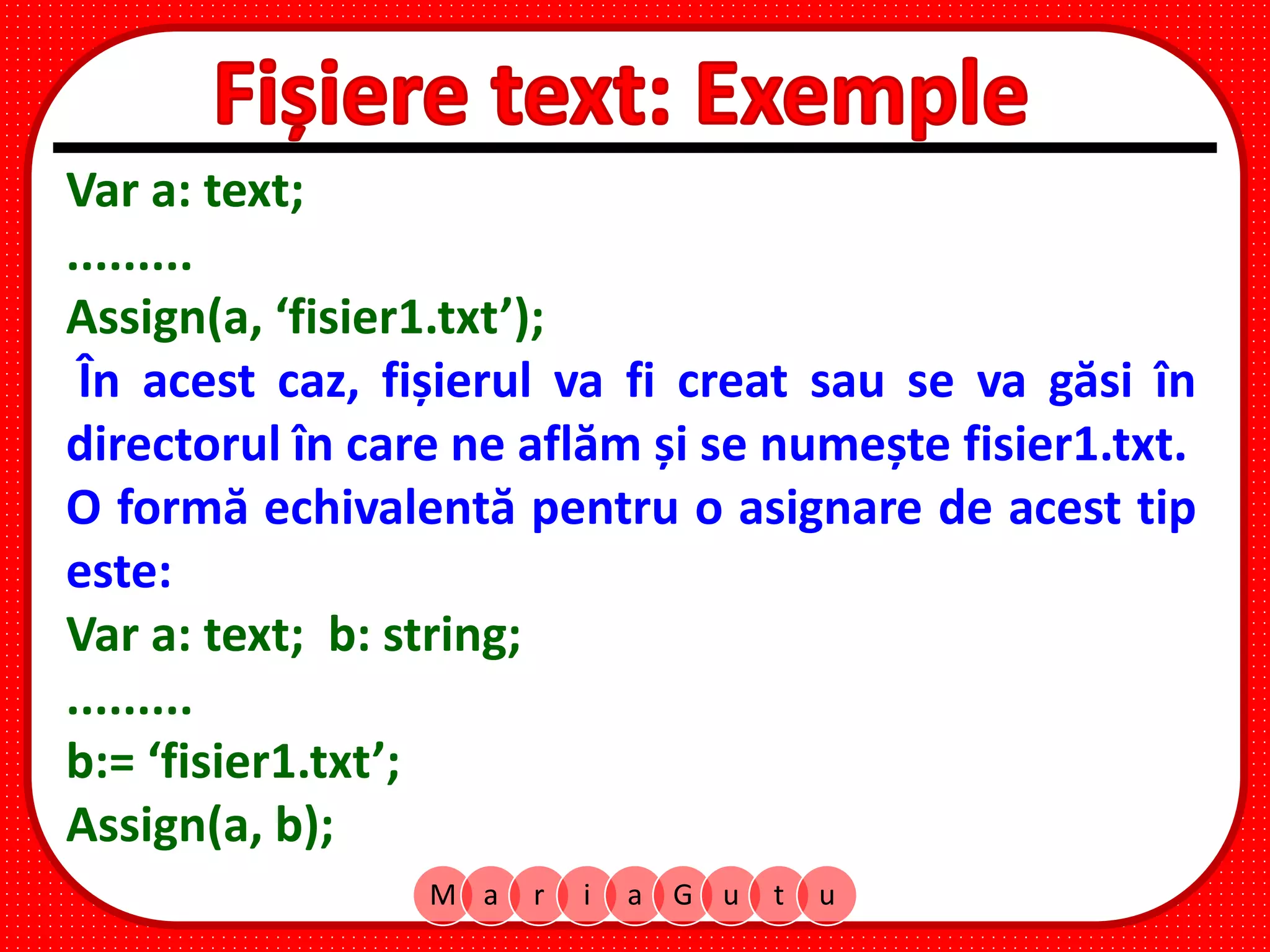 Fișiere text: Exemple

Var a: text;

………

Assign(a, ‘fisier1.txt’);

În acest caz, fișierul va fi creat sau se va găsi în directorul în care ne aflăm și se numește fisier1.txt. O formă echivalentă pentru o asignare de acest tip este:

Var a: text; b: string;

………

b:= ‘fisier1.txt’;

Assign(a, b);

M a r i a G u t u